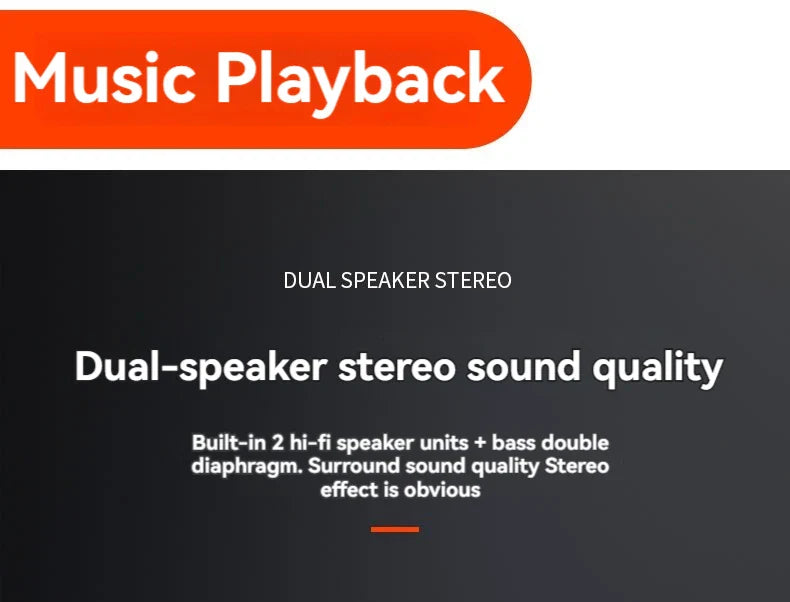 Music Playback

DUAL SPEAKER STEREO

Dual-speaker stereo sound quality

Built-in 2 hi-fi speaker units + bass double diaphragm. Surround sound quality Stereo effect is obvious